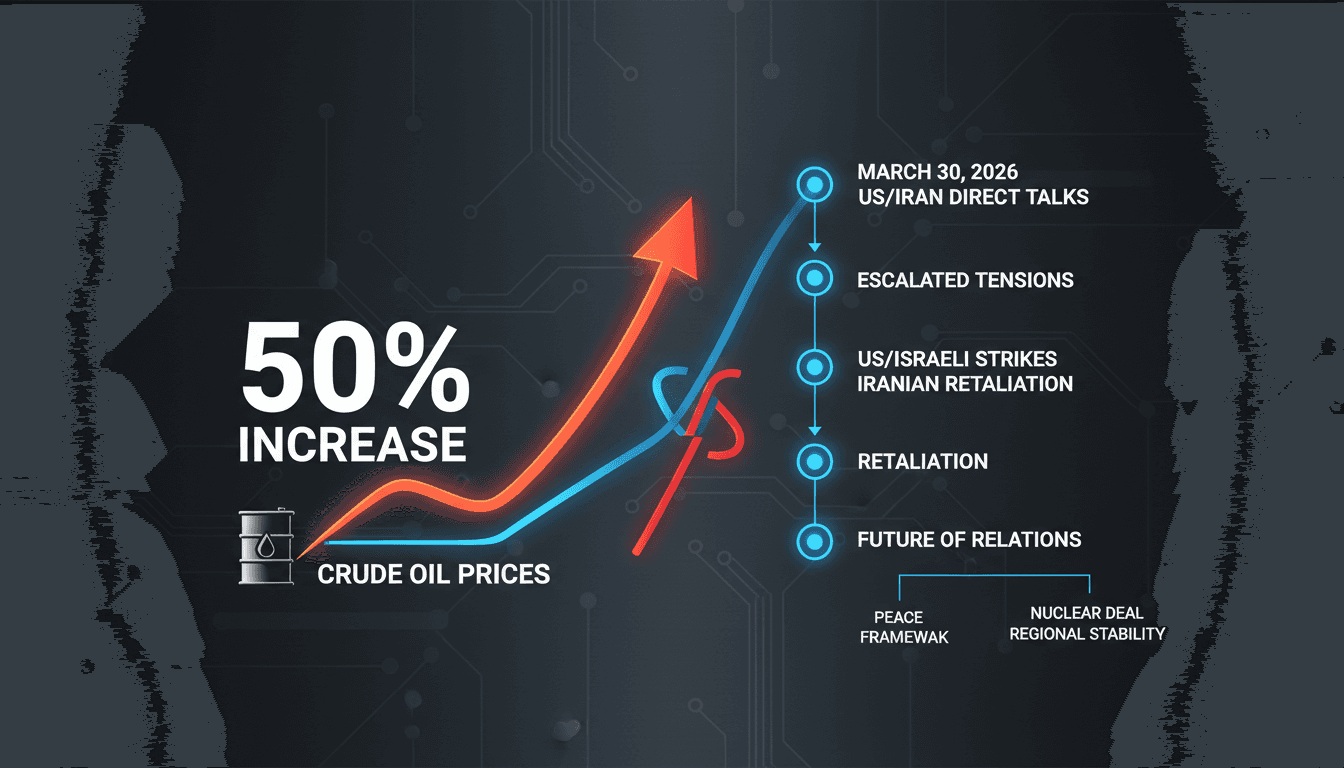 50%
INCREASE

CRUDE OIL PRICES

MARCH 30, 2026
US/IRAN DIRECT TALKS

ESCALATED TENSIONS

US/ISRAELI STRIKES
IRANIAN RETALIATION

RETALIATION

FUTURE OF RELATIONS

PEACE
FRAMEWAK

NUCLEAR DEAL
REGIONAL STABILITY